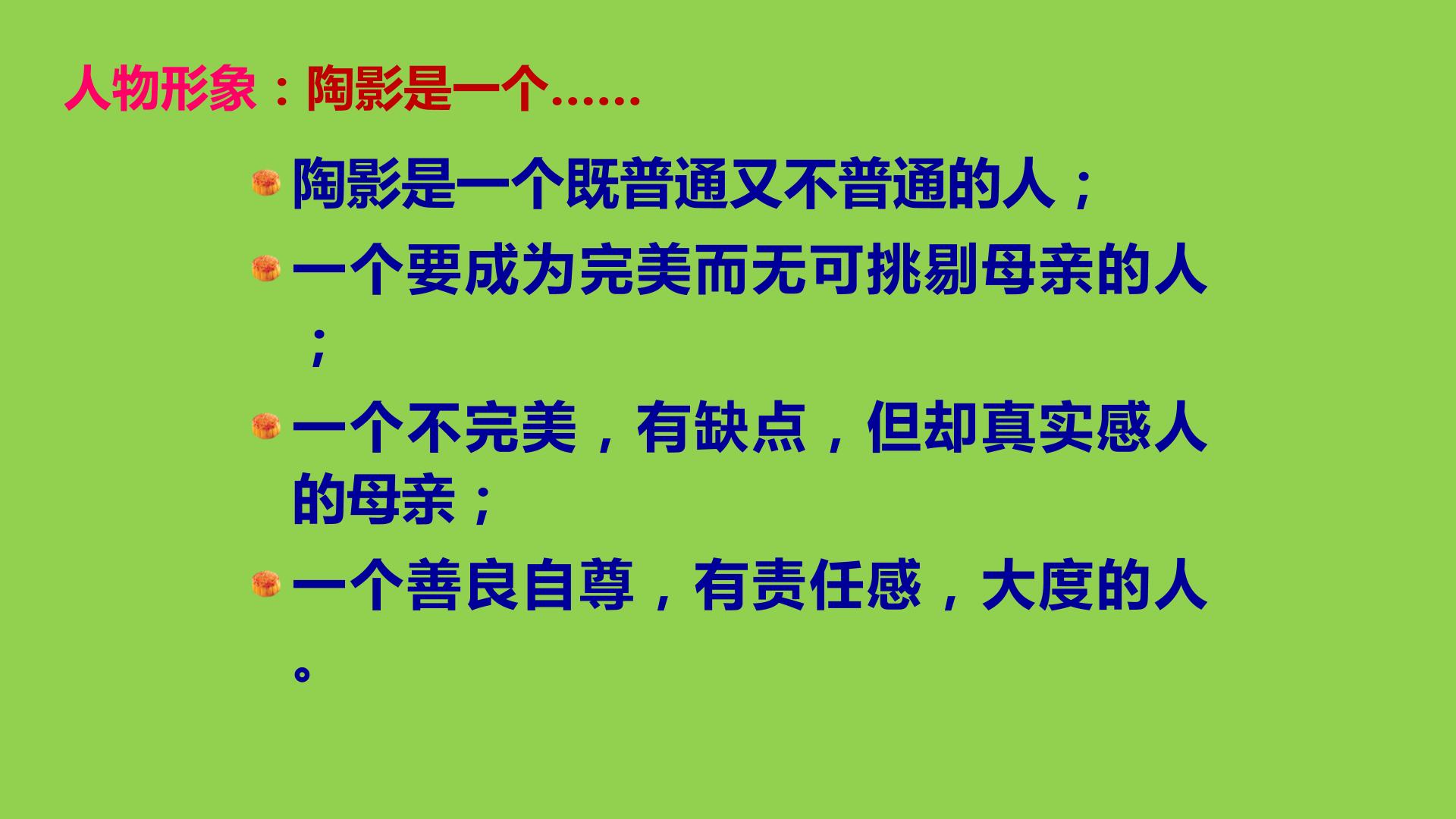 人物形象：陶影是一个……

• 陶影是一个既普通又不普通的人；

• 一个要成为完美而无可挑剔母亲的人；

• 一个不完美，有缺点，但却真实感人的母亲；

• 一个善良自尊，有责任感，大度的人。